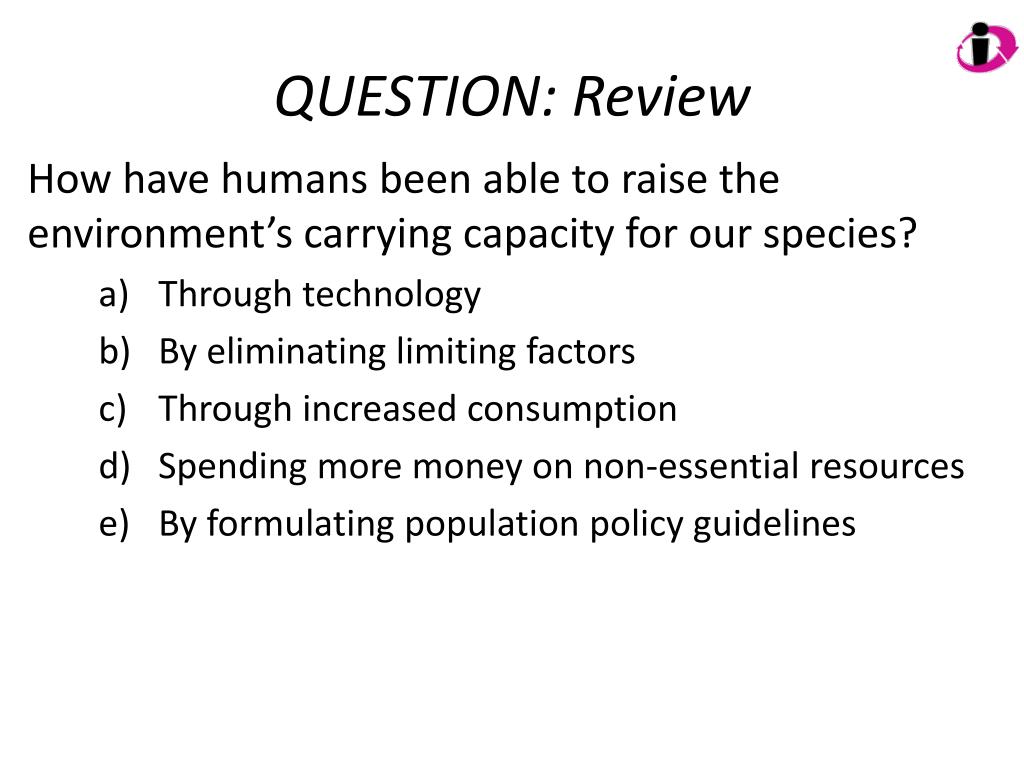 QUESTION: Review

How have humans been able to raise the environment’s carrying capacity for our species?

a) Through technology
b) By eliminating limiting factors
c) Through increased consumption
d) Spending more money on non-essential resources
e) By formulating population policy guidelines